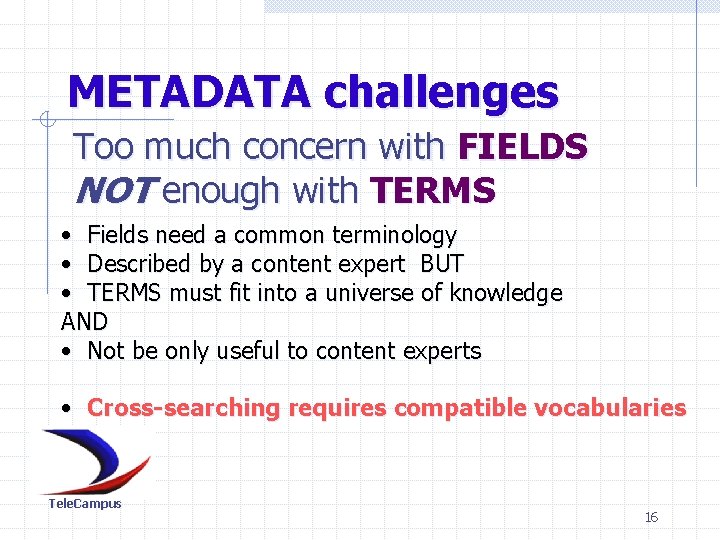 METADATA challenges

Too much concern with FIELDS
NOT enough with TERMS

• Fields need a common terminology
• Described by a content expert BUT
• TERMS must fit into a universe of knowledge
AND
• Not be only useful to content experts

• Cross-searching requires compatible vocabularies

TeleCampus

16